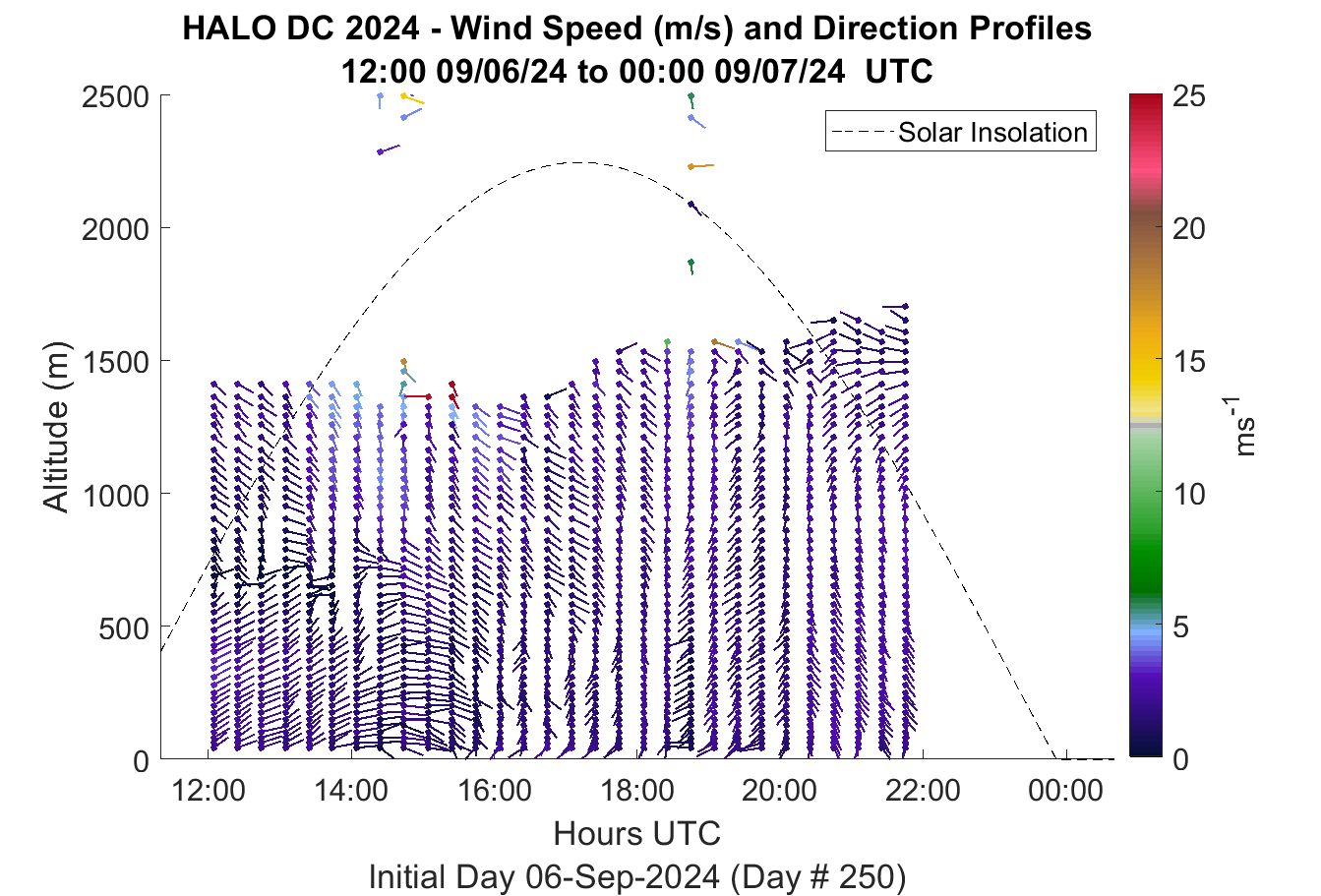 HALO DC 2024 - Wind Speed (m/s) and Direction Profiles
12:00 09/06/24 to 00:00 09/07/24 UTC

Solar Insolation

Altitude (m)

2500
2000
1500
1000
500
0

12:00
14:00
16:00
18:00
20:00
22:00
00:00

Hours UTC

Initial Day 06-Sep-2024 (Day # 250)

25
20
15
10
5
0

$ms^{-1}$